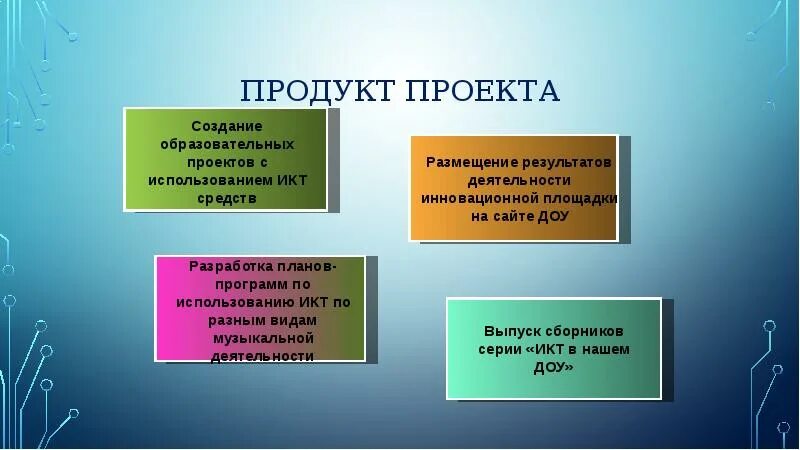 ПРОДУКТ ПРОЕКТА

Создание образовательных проектов с использованием ИКТ средств

Размещение результатов деятельности инновационной площадки на сайте ДОУ

Разработка планов-программ по использованию ИКТ по разным видам музыкальной деятельности

Выпуск сборников серии «ИКТ в нашем ДОУ»